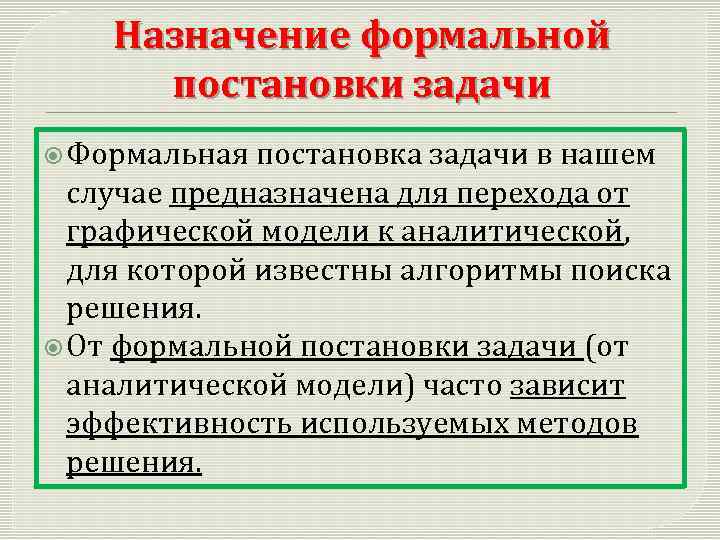 Назначение формальной постановки задачи

Формальная постановка задачи в нашем случае предназначена для перехода от графической модели к аналитической, для которой известны алгоритмы поиска решения.

От формальной постановки задачи (от аналитической модели) часто зависит эффективность используемых методов решения.